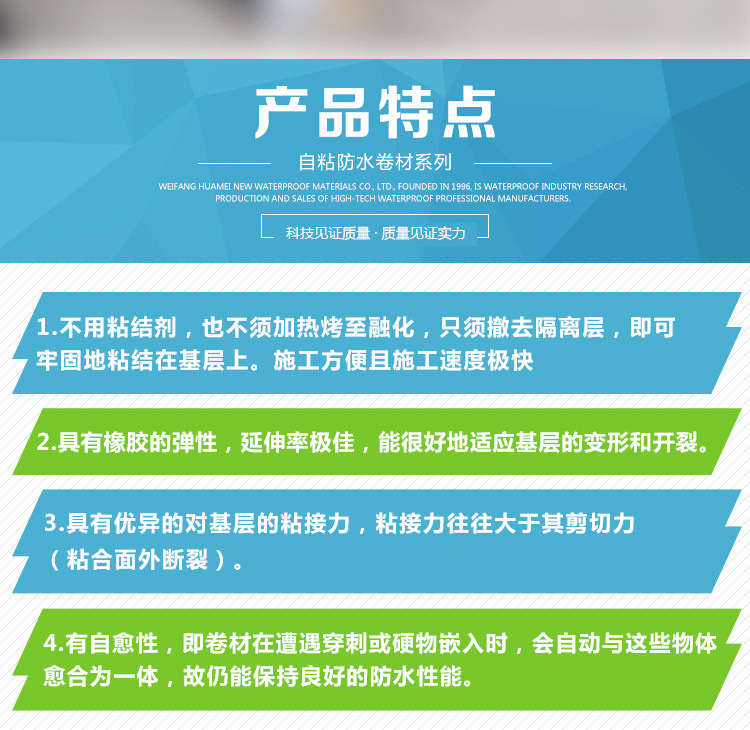 产品特点

自粘防水卷材系列

WEIFANG HUAMEI NEW WATERPROOF MATERIALS CO., LTD., FOUNDED IN 1996, IS WATERPROOF INDUSTRY RESEARCH, PRODUCTION AND SALES OF HIGH-TECH WATERPROOF PROFESSIONAL MANUFACTURERS.

科技见证质量 · 质量见证实力

1.不用粘结剂，也不须加热烤至融化，只须撤去隔离层，即可牢固地粘结在基层上。施工方便且施工速度极快

2.具有橡胶的弹性，延伸率极佳，能很好地适应基层的变形和开裂。

3.具有优异的对基层的粘接力，粘接力往往大于其剪切力（粘合面外断裂）。

4.有自愈性，即卷材在遭遇穿刺或硬物嵌入时，会自动与这些物体愈合为一体，故仍能保持良好的防水性能。